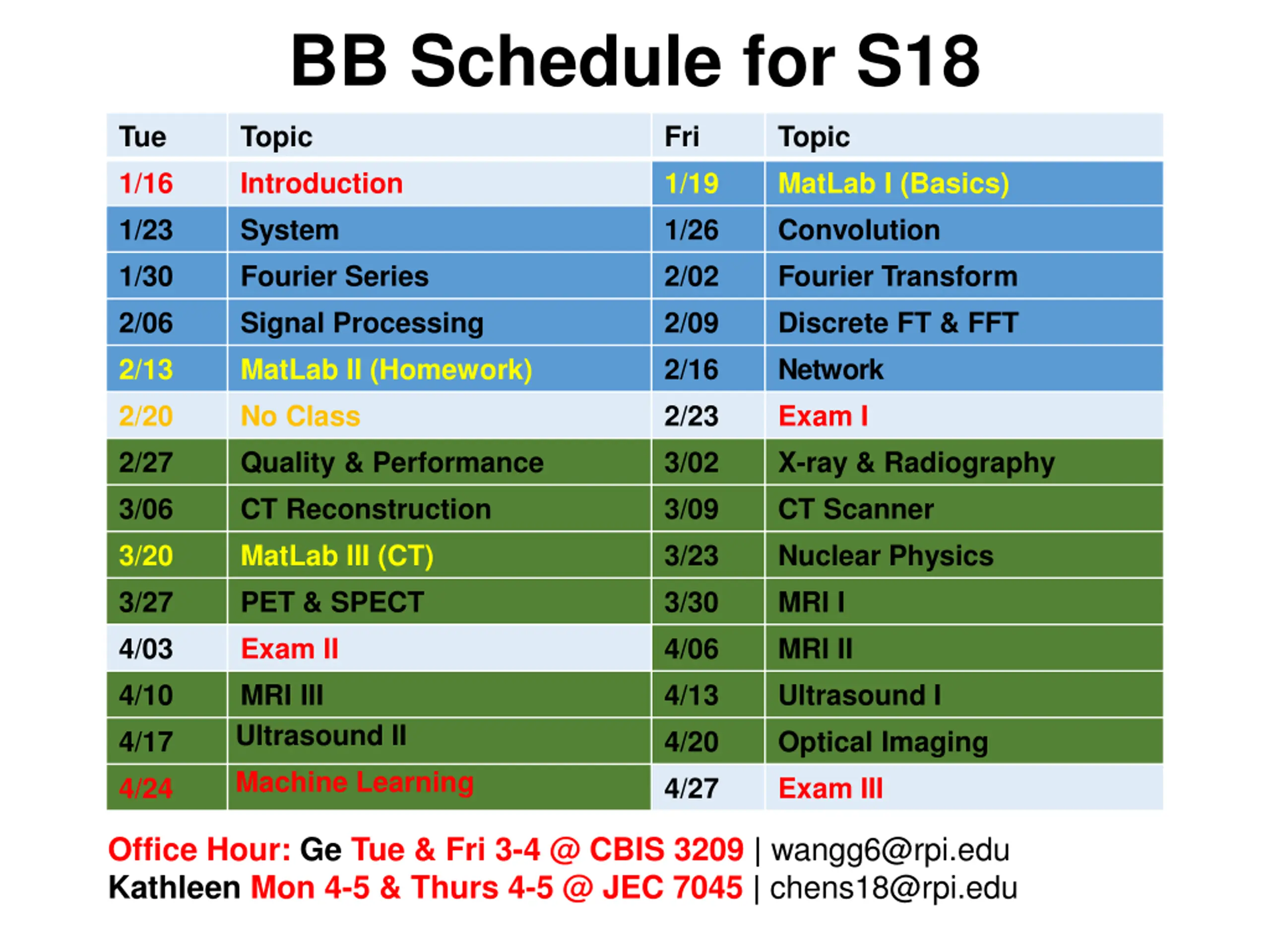 BB Schedule for S18

| Tue | Topic | Fri | Topic |
|---|---|---|---|
| 1/16 | Introduction | 1/19 | MatLab I (Basics) |
| 1/23 | System | 1/26 | Convolution |
| 1/30 | Fourier Series | 2/02 | Fourier Transform |
| 2/06 | Signal Processing | 2/09 | Discrete FT & FFT |
| 2/13 | MatLab II (Homework) | 2/16 | Network |
| 2/20 | No Class | 2/23 | Exam I |
| 2/27 | Quality & Performance | 3/02 | X-ray & Radiography |
| 3/06 | CT Reconstruction | 3/09 | CT Scanner |
| 3/20 | MatLab III (CT) | 3/23 | Nuclear Physics |
| 3/27 | PET & SPECT | 3/30 | MRI I |
| 4/03 | Exam II | 4/06 | MRI II |
| 4/10 | MRI III | 4/13 | Ultrasound I |
| 4/17 | Ultrasound II | 4/20 | Optical Imaging |
| 4/24 | Machine Learning | 4/27 | Exam III |

Office Hour: Ge Tue & Fri 3-4 @ CBIS 3209 | wangg6@rpi.edu
Kathleen Mon 4-5 & Thurs 4-5 @ JEC 7045 | chens18@rpi.edu